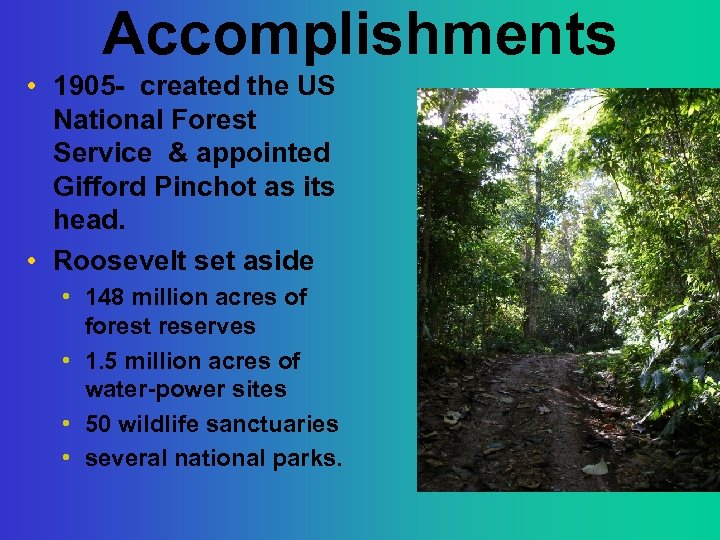 Accomplishments

• 1905- created the US National Forest Service & appointed Gifford Pinchot as its head.
• Roosevelt set aside
  • 148 million acres of forest reserves
  • 1.5 million acres of water-power sites
  • 50 wildlife sanctuaries
  • several national parks.